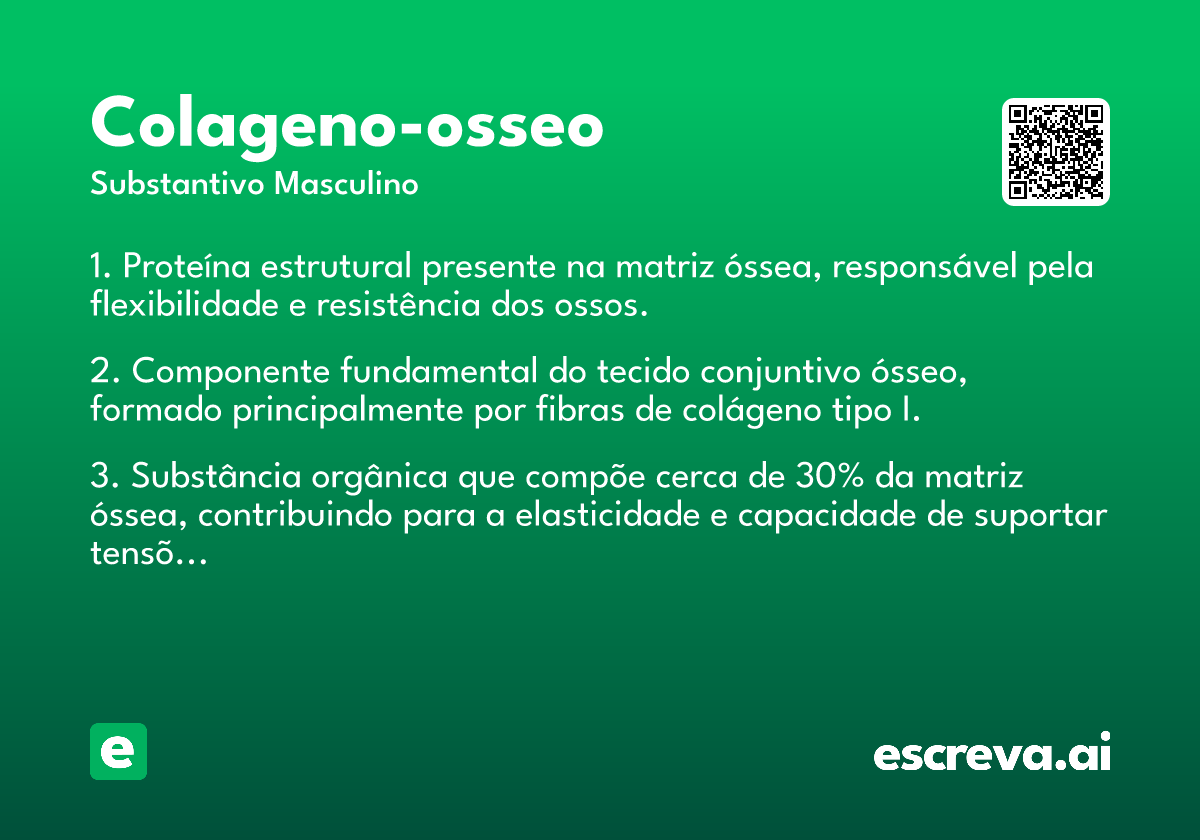 Colageno-osseo
Substantivo Masculino

1. Proteína estrutural presente na matriz óssea, responsável pela flexibilidade e resistência dos ossos.

2. Componente fundamental do tecido conjuntivo ósseo, formado principalmente por fibras de colágeno tipo I.

3. Substância orgânica que compõe cerca de 30% da matriz óssea, contribuindo para a elasticidade e capacidade de suportar tensõ...

e

escreva.ai